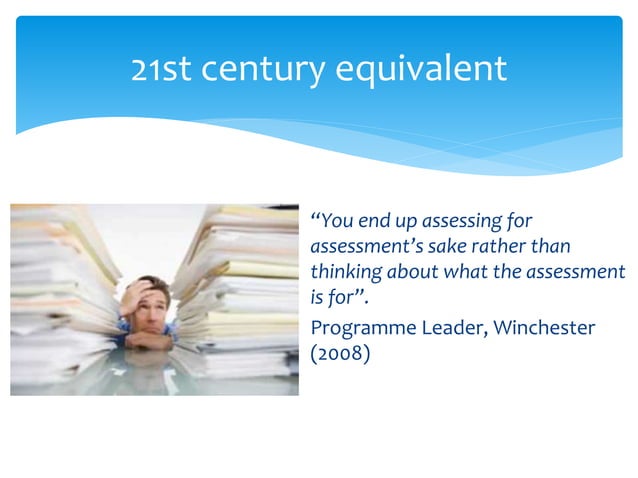 21st century equivalent

“You end up assessing for assessment’s sake rather than thinking about what the assessment is for”.

Programme Leader, Winchester (2008)